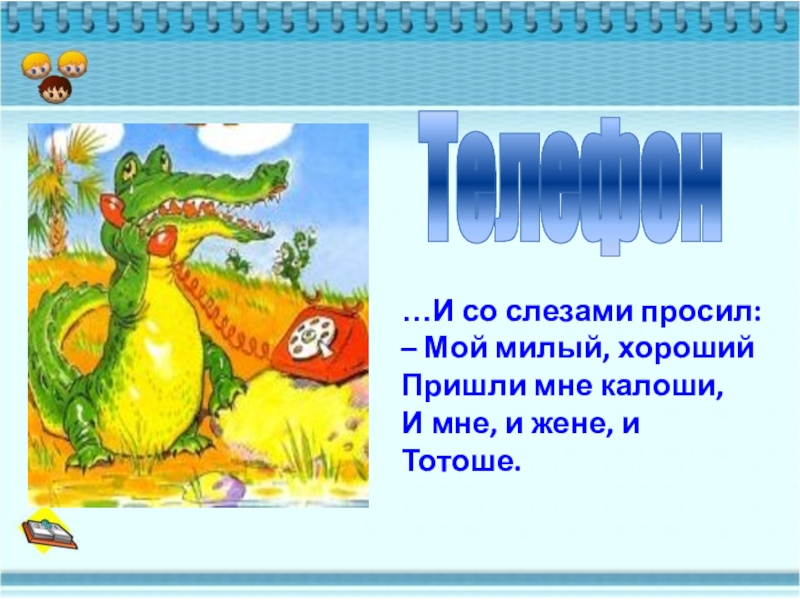 Телефон

…И со слезами просил:
– Мой милый, хороший
Пришли мне калоши,
И мне, и жене, и
Тотоше.